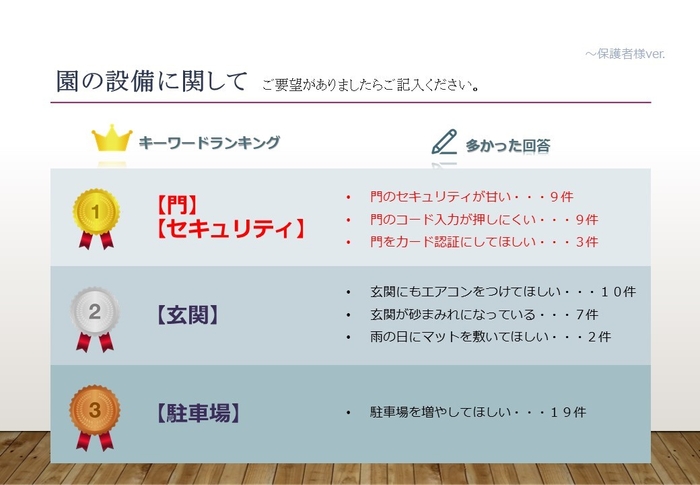 ～保護者様ver.

園の設備に関して ご要望がありましたらご記入ください。

キーワードランキング

多かった回答

1

【門】
【セキュリティ】

• 門のセキュリティが甘い・・・９件
• 門のコード入力が押しにくい・・・９件
• 門をカード認証にしてほしい・・・３件

2

【玄関】

• 玄関にもエアコンをつけてほしい・・・１０件
• 玄関が砂まみれになっている・・・７件
• 雨の日にマットを敷いてほしい・・・２件

3

【駐車場】

• 駐車場を増やしてほしい・・・１９件